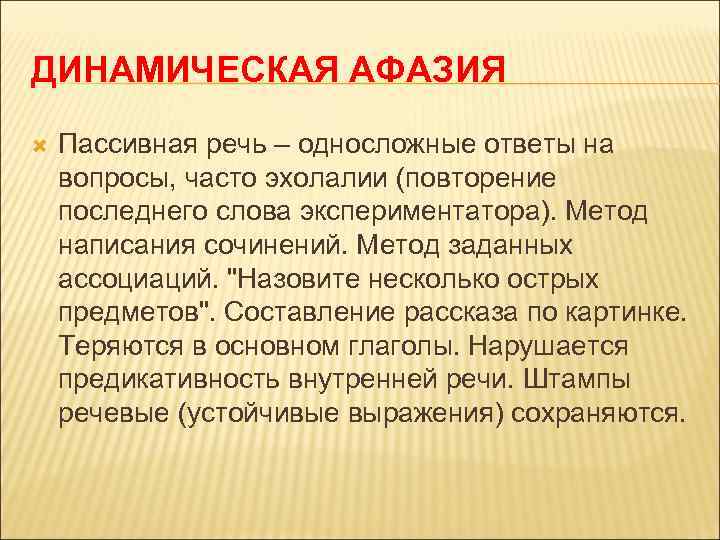 ДИНАМИЧЕСКАЯ АФАЗИЯ

Пассивная речь – односложные ответы на вопросы, часто эхолалии (повторение последнего слова экспериментатора). Метод написания сочинений. Метод заданных ассоциаций. "Назовите несколько острых предметов". Составление рассказа по картинке. Теряются в основном глаголы. Нарушается предикативность внутренней речи. Штампы речевые (устойчивые выражения) сохраняются.